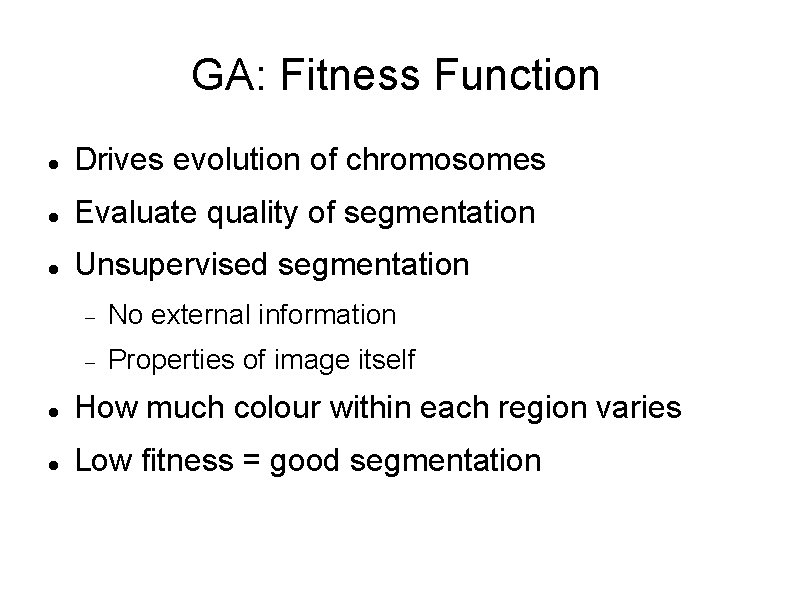 GA: Fitness Function

- Drives evolution of chromosomes
- Evaluate quality of segmentation
- Unsupervised segmentation
  - No external information
  - Properties of image itself
- How much colour within each region varies
- Low fitness = good segmentation